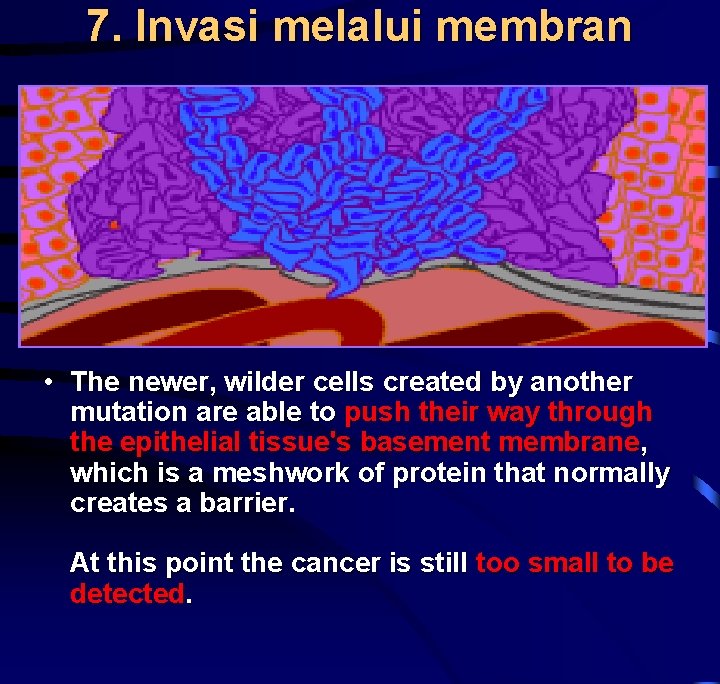 7. Invasi melalui membran

• The newer, wilder cells created by another mutation are able to push their way through the epithelial tissue's basement membrane, which is a meshwork of protein that normally creates a barrier.

At this point the cancer is still too small to be detected.